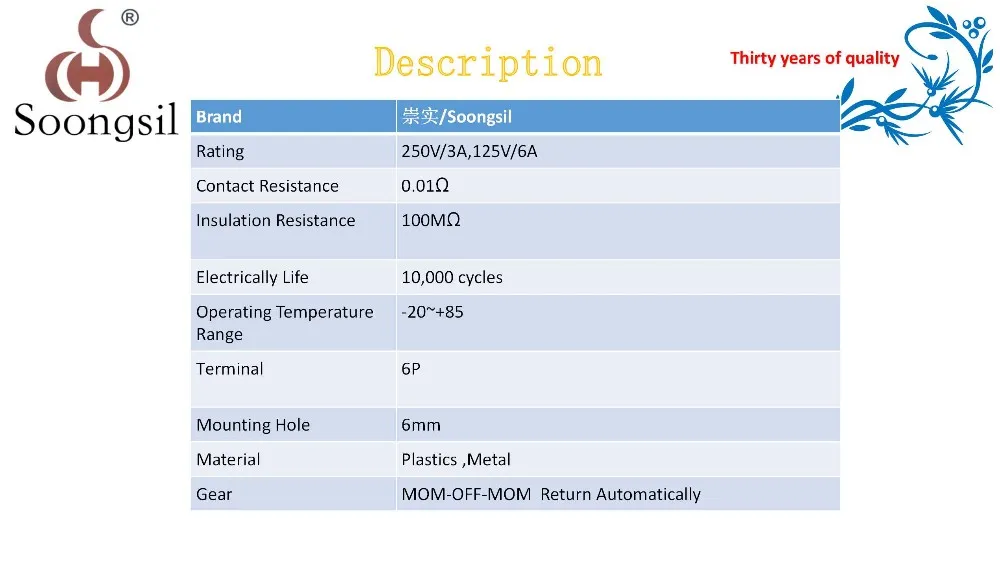 ®
Soongsil

Description

Thirty years of quality

| Brand | 崇实/Soongsil |
|---|---|
| Rating | 250V/3A,125V/6A |
| Contact Resistance | 0.01Ω |
| Insulation Resistance | 100MΩ |
| Electrically Life | 10,000 cycles |
| Operating Temperature Range | -20~+85 |
| Terminal | 6P |
| Mounting Hole | 6mm |
| Material | Plastics ,Metal |
| Gear | MOM-OFF-MOM Return Automatically |